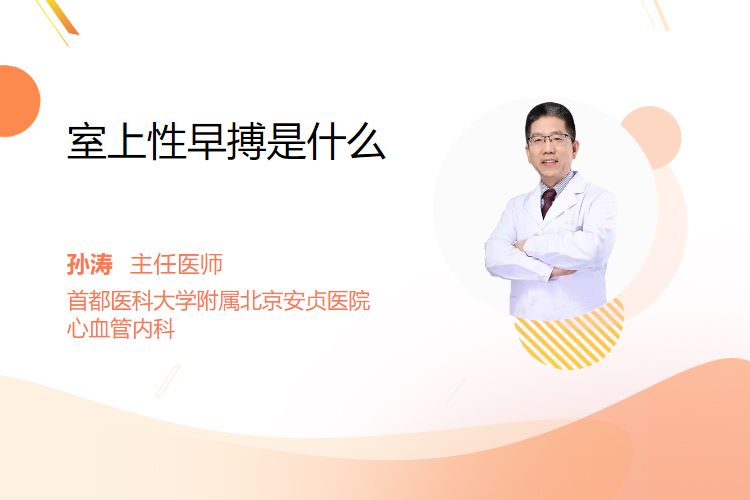 室上性早搏是什么

孙涛 主任医师

首都医科大学附属北京安贞医院
心血管内科